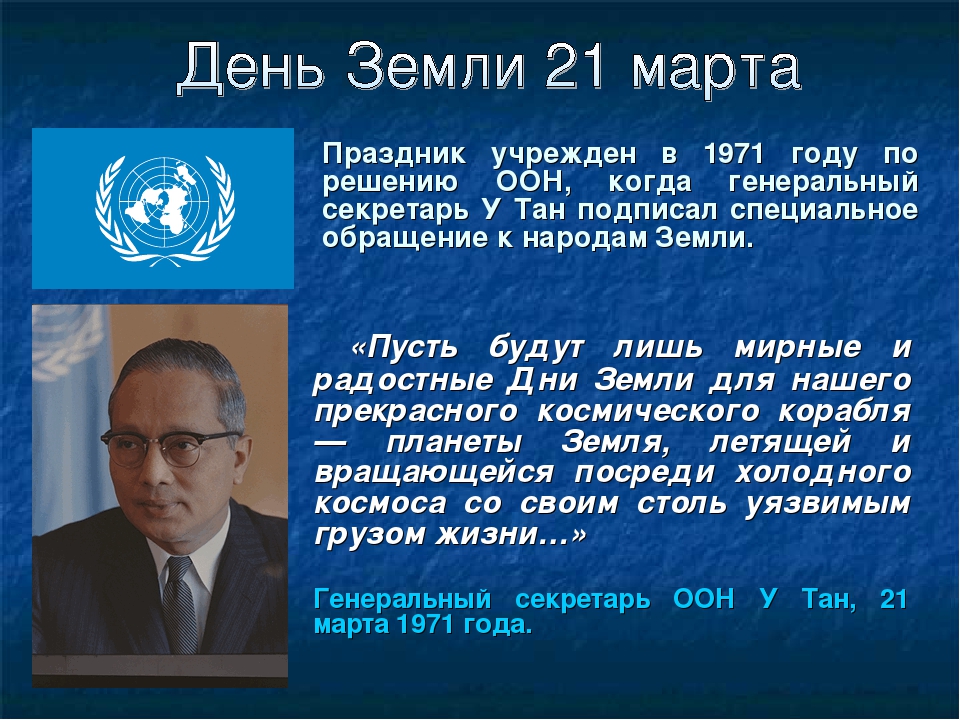 День Земли 21 марта

Праздник учрежден в 1971 году по решению ООН, когда генеральный секретарь У Тан подписал специальное обращение к народам Земли.

«Пусть будут лишь мирные и радостные Дни Земли для нашего прекрасного космического корабля — планеты Земля, летящей и вращающейся посреди холодного космоса со своим столь уязвимым грузом жизни…»

Генеральный секретарь ООН У Тан, 21 марта 1971 года.